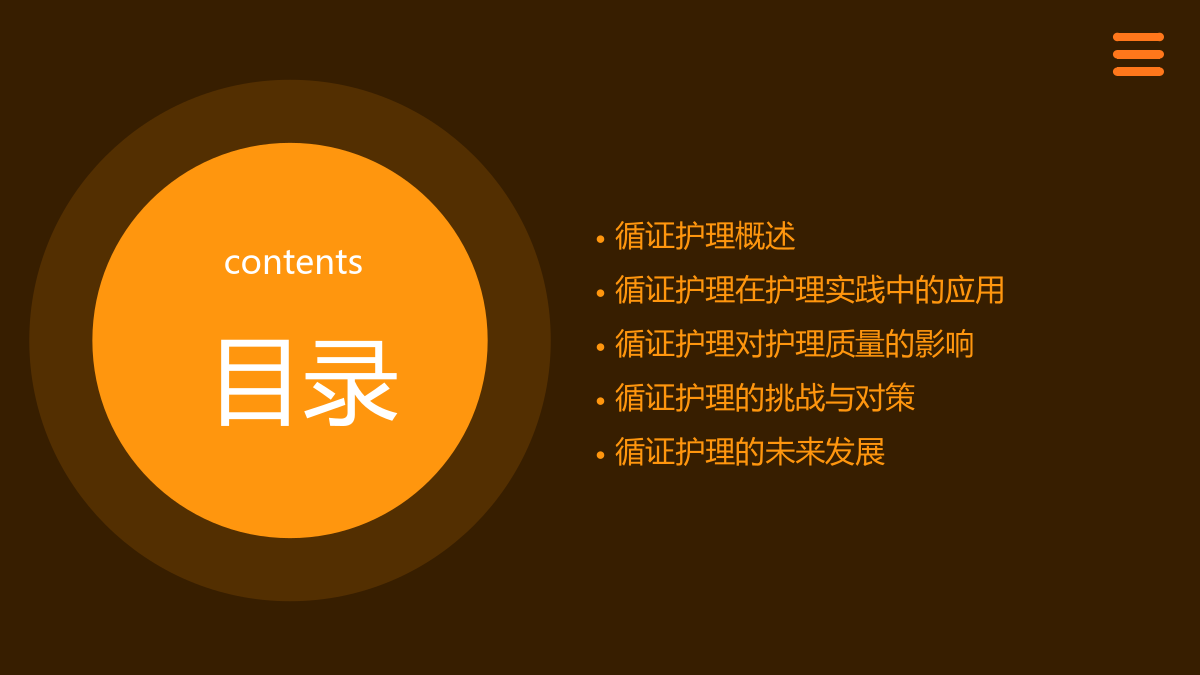 contents

目录

• 循证护理概述
• 循证护理在护理实践中的应用
• 循证护理对护理质量的影响
• 循证护理的挑战与对策
• 循证护理的未来发展